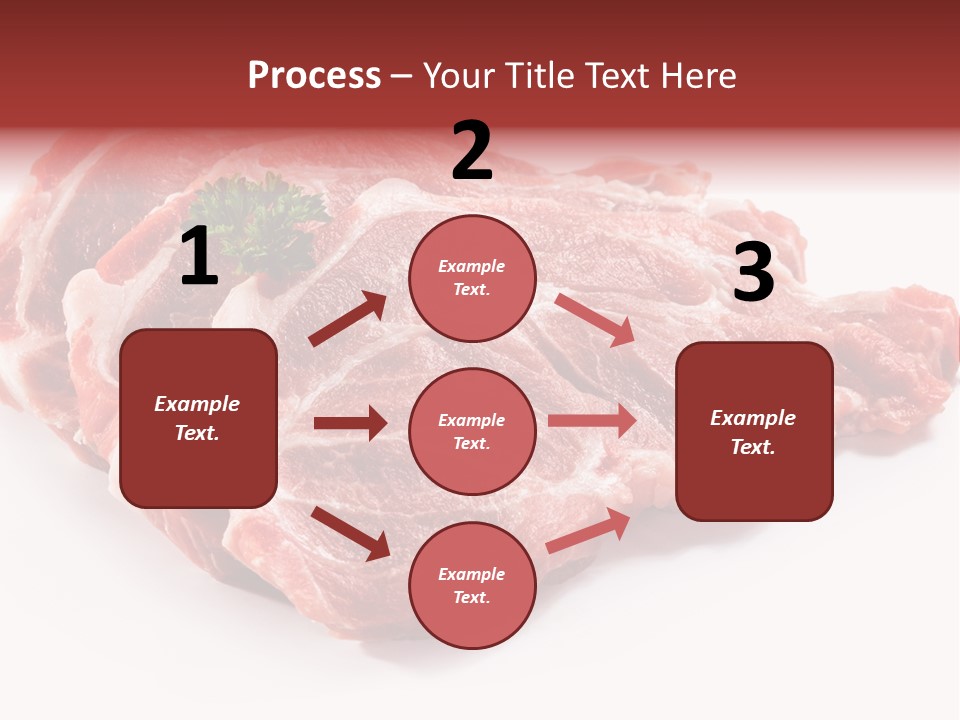 Process – Your Title Text Here

1

Example Text.

2

Example Text.

Example Text.

Example Text.

3

Example Text.